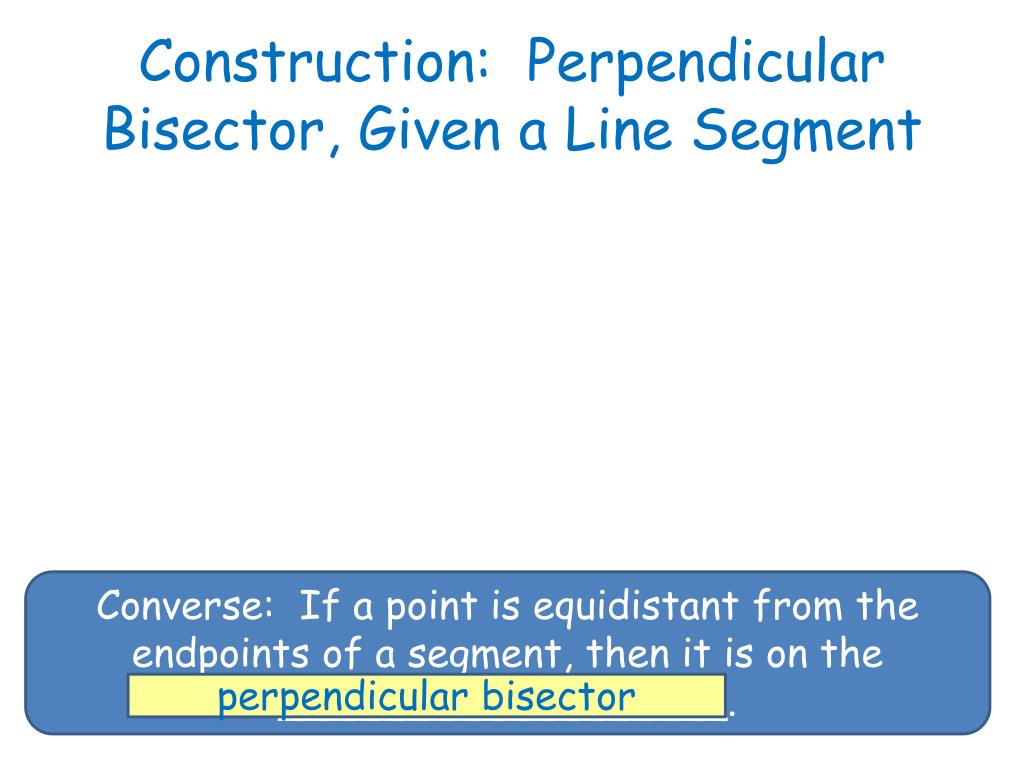 Construction: Perpendicular Bisector, Given a Line Segment

Converse: If a point is equidistant from the endpoints of a segment, then it is on the perpendicular bisector.